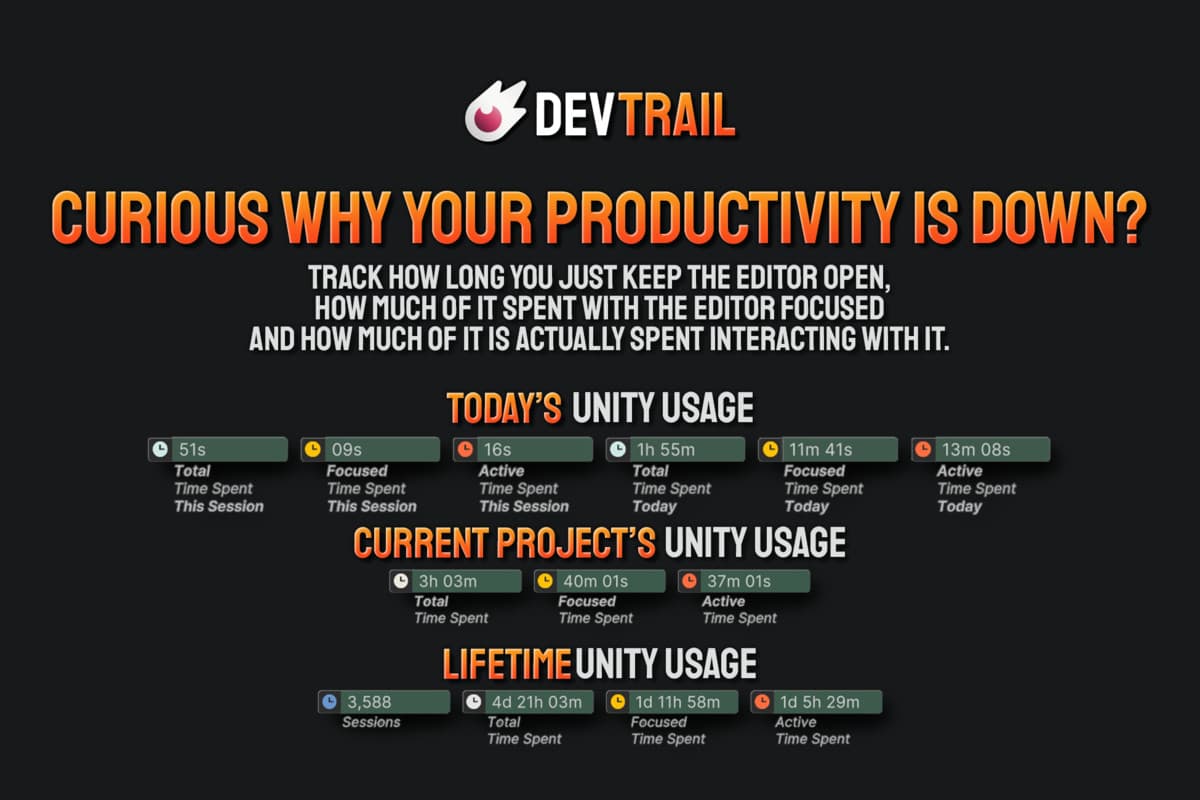 DEVTRAIL

CURIOUS WHY YOUR PRODUCTIVITY IS DOWN?

TRACK HOW LONG YOU JUST KEEP THE EDITOR OPEN, HOW MUCH OF IT SPENT WITH THE EDITOR FOCUSED AND HOW MUCH OF IT IS ACTUALLY SPENT INTERACTING WITH IT.

TODAY'S UNITY USAGE

51s
Total
Time Spent
This Session

09s
Focused
Time Spent
This Session

16s
Active
Time Spent
This Session

1h 55m
Total
Time Spent
Today

11m 41s
Focused
Time Spent
Today

13m 08s
Active
Time Spent
Today

CURRENT PROJECT'S UNITY USAGE

3h 03m
Total
Time Spent

40m 01s
Focused
Time Spent

37m 01s
Active
Time Spent

LIFETIME UNITY USAGE

3,588
Sessions

4d 21h 03m
Total
Time Spent

1d 11h 58m
Focused
Time Spent

1d 5h 29m
Active
Time Spent